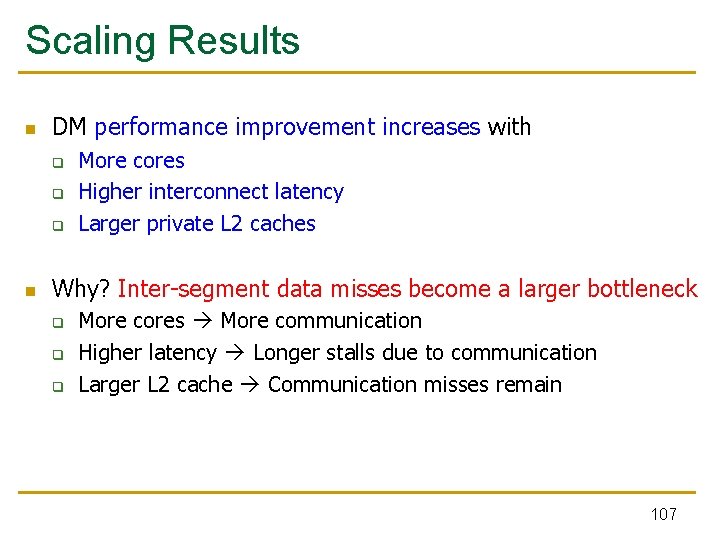 Scaling Results

- DM performance improvement increases with
  - More cores
  - Higher interconnect latency
  - Larger private L2 caches

- Why? Inter-segment data misses become a larger bottleneck
  - More cores → More communication
  - Higher latency → Longer stalls due to communication
  - Larger L2 cache → Communication misses remain

107